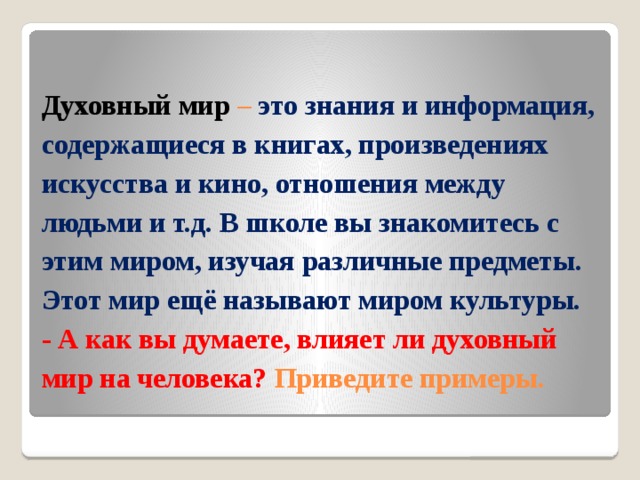 Духовный мир – это знания и информация, содержащиеся в книгах, произведениях искусства и кино, отношения между людьми и т.д. В школе вы знакомитесь с этим миром, изучая различные предметы. Этот мир ещё называют миром культуры.
- А как вы думаете, влияет ли духовный мир на человека? Приведите примеры.